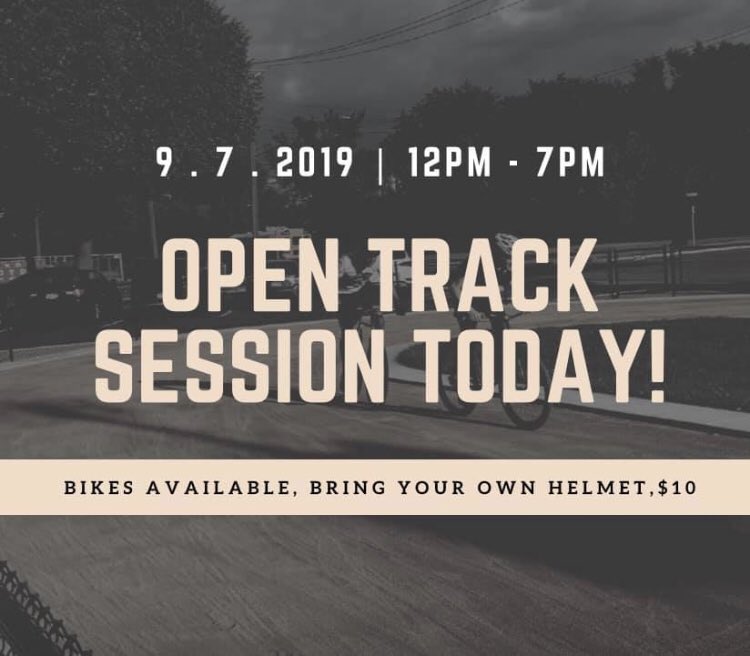 9 . 7 . 2019 | 12PM - 7PM

OPEN TRACK SESSION TODAY!

BIKES AVAILABLE, BRING YOUR OWN HELMET,$10